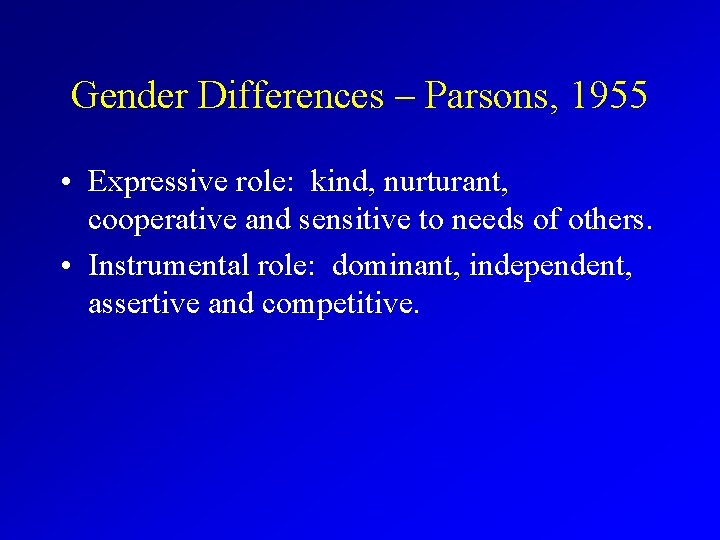 Gender Differences – Parsons, 1955

• Expressive role: kind, nurturant, cooperative and sensitive to needs of others.

• Instrumental role: dominant, independent, assertive and competitive.